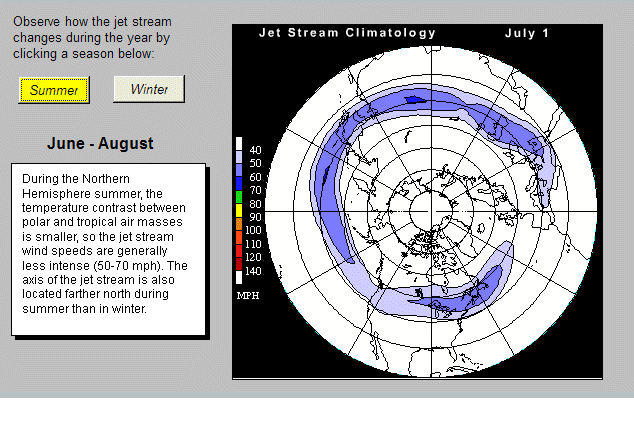 Observe how the jet stream changes during the year by clicking a season below:

Summer

Winter

June - August

During the Northern Hemisphere summer, the temperature contrast between polar and tropical air masses is smaller, so the jet stream wind speeds are generally less intense (50-70 mph). The axis of the jet stream is also located farther north during summer than in winter.

Jet Stream Climatology July 1

40
50
60
70
80
90
100
110
120
140
MPH